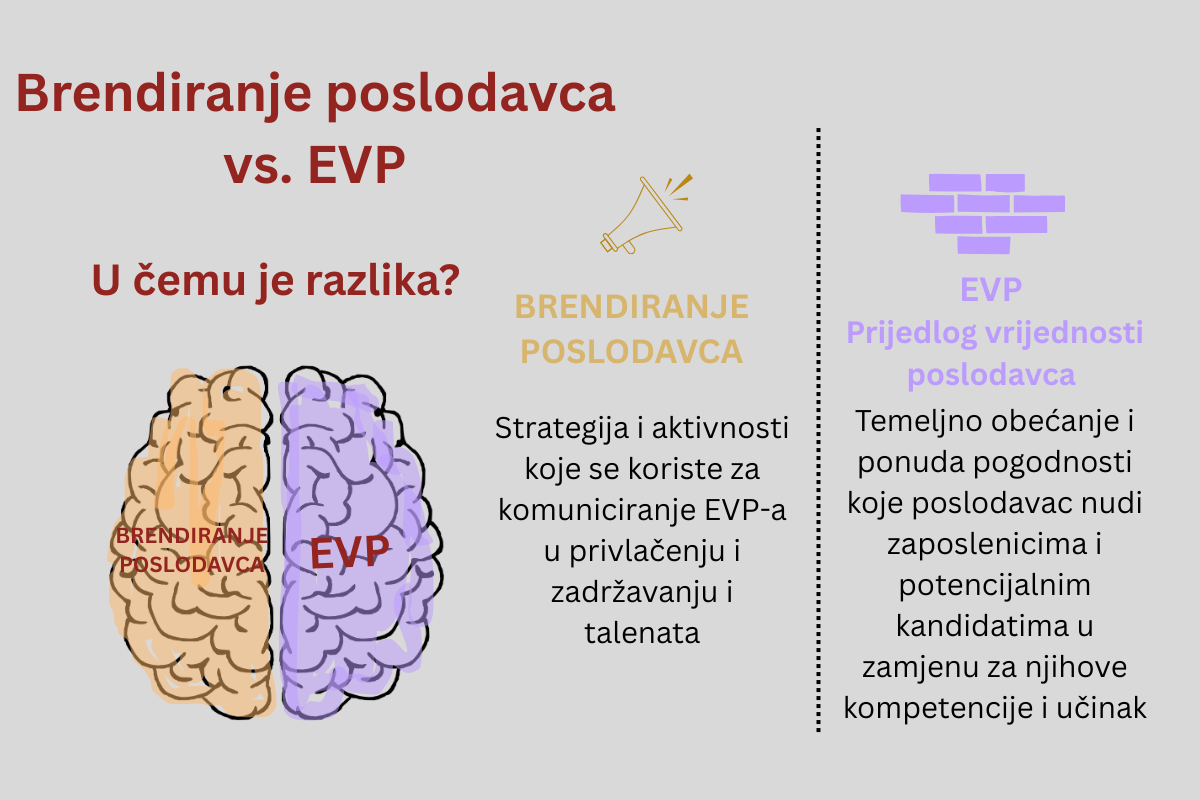 Brendiranje poslodavca vs. EVP

U čemu je razlika?

BRENDIRANJE POSLODAVCA

EVP

BRENDIRANJE POSLODAVCA

Strategija i aktivnosti koje se koriste za komuniciranje EVP-a u privlačenju i zadržavanju i talenata

EVP
Prijedlog vrijednosti poslodavca

Temeljno obećanje i ponuda pogodnosti koje poslodavac nudi zaposlenicima i potencijalnim kandidatima u zamjenu za njihove kompetencije i učinak